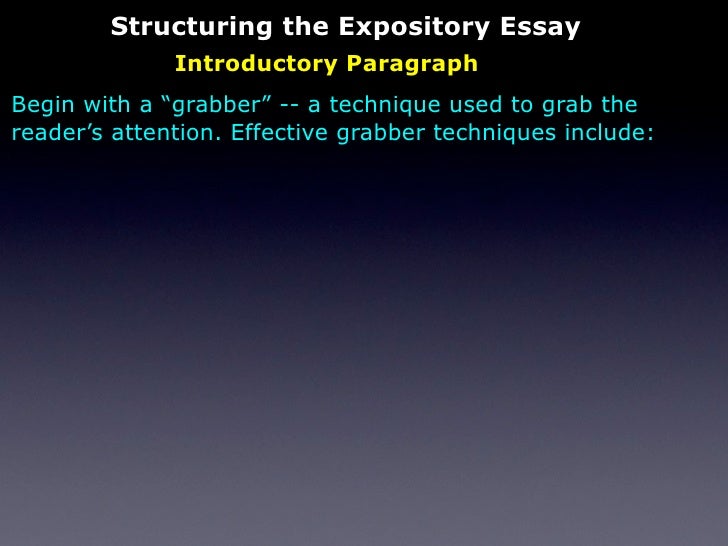 Structuring the Expository Essay

Introductory Paragraph

Begin with a “grabber” -- a technique used to grab the reader’s attention. Effective grabber techniques include: